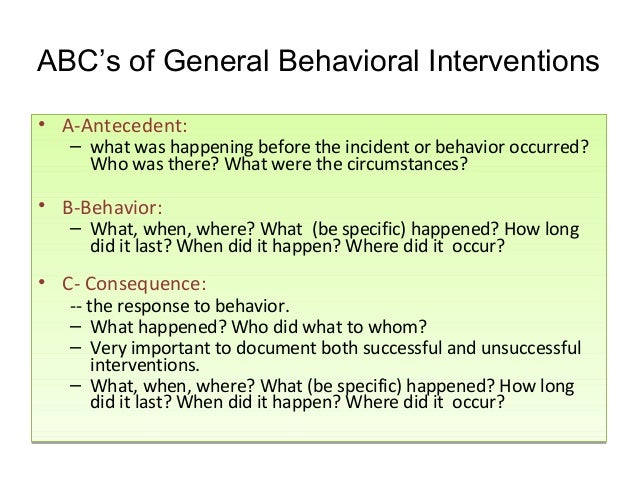 ABC's of General Behavioral Interventions

• A-Antecedent:
– what was happening before the incident or behavior occurred? Who was there? What were the circumstances?

• B-Behavior:
– What, when, where? What (be specific) happened? How long did it last? When did it happen? Where did it occur?

• C- Consequence:
-- the response to behavior.
– What happened? Who did what to whom?
– Very important to document both successful and unsuccessful interventions.
– What, when, where? What (be specific) happened? How long did it last? When did it happen? Where did it occur?